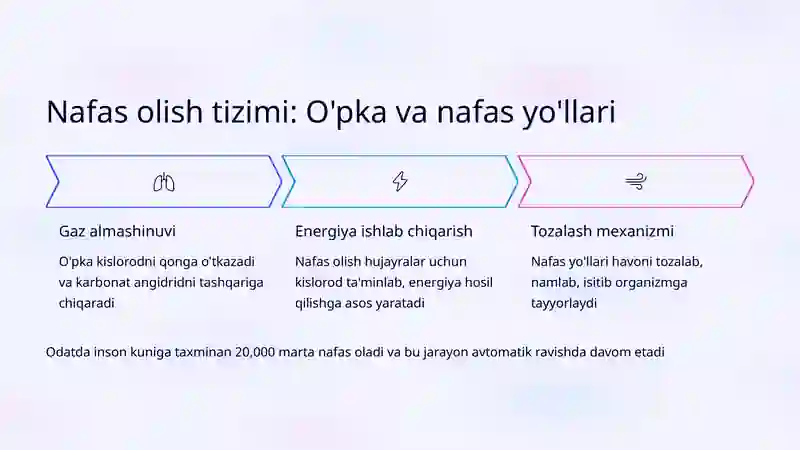 Nafas olish tizimi: O'pka va nafas yo'llari

Gaz almashinuvi

O'pka kislorodni qonga o'tkazadi va karbonat angidridni tashqariga chiqaradi

Energiya ishlab chiqarish

Nafas olish hujayralar uchun kislorod ta'minlab, energiya hosil qilishga asos yaratadi

Tozalash mexanizmi

Nafas yo'llari havoni tozalab, namlab, isitib organizmga tayyorlaydi

Odatda inson kuniga taxminan 20,000 marta nafas oladi va bu jarayon avtomatik ravishda davom etadi